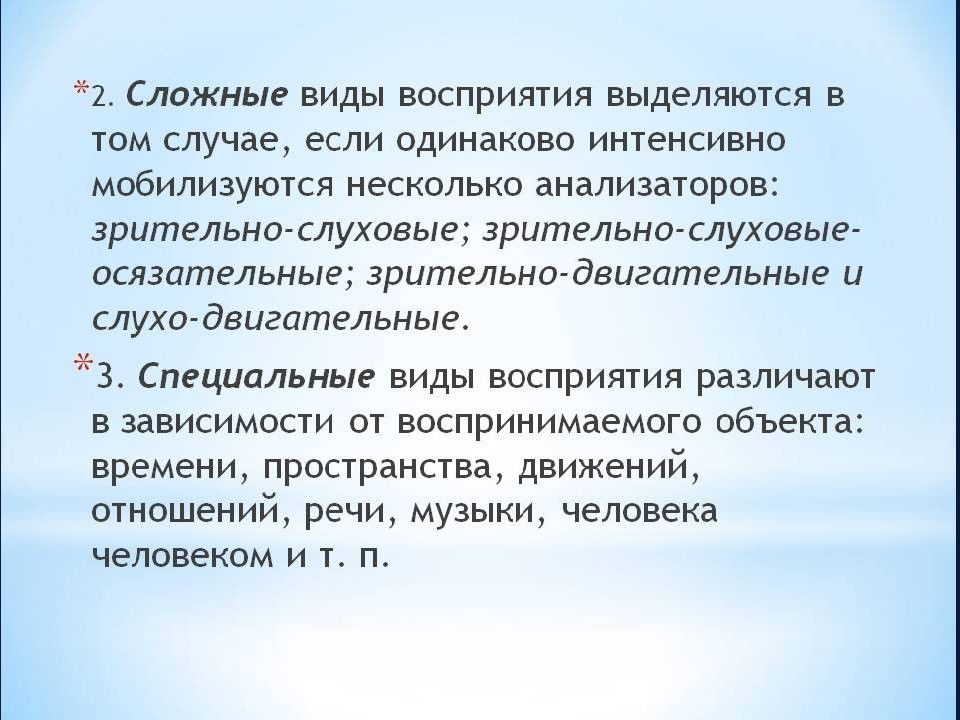 *2. Сложные виды восприятия выделяются в том случае, если одинаково интенсивно мобилизуются несколько анализаторов: зрительно-слуховые; зрительно-слуховые-осязательные; зрительно-двигательные и слухо-двигательные.

*3. Специальные виды восприятия различают в зависимости от воспринимаемого объекта: времени, пространства, движений, отношений, речи, музыки, человека человеком и т. п.